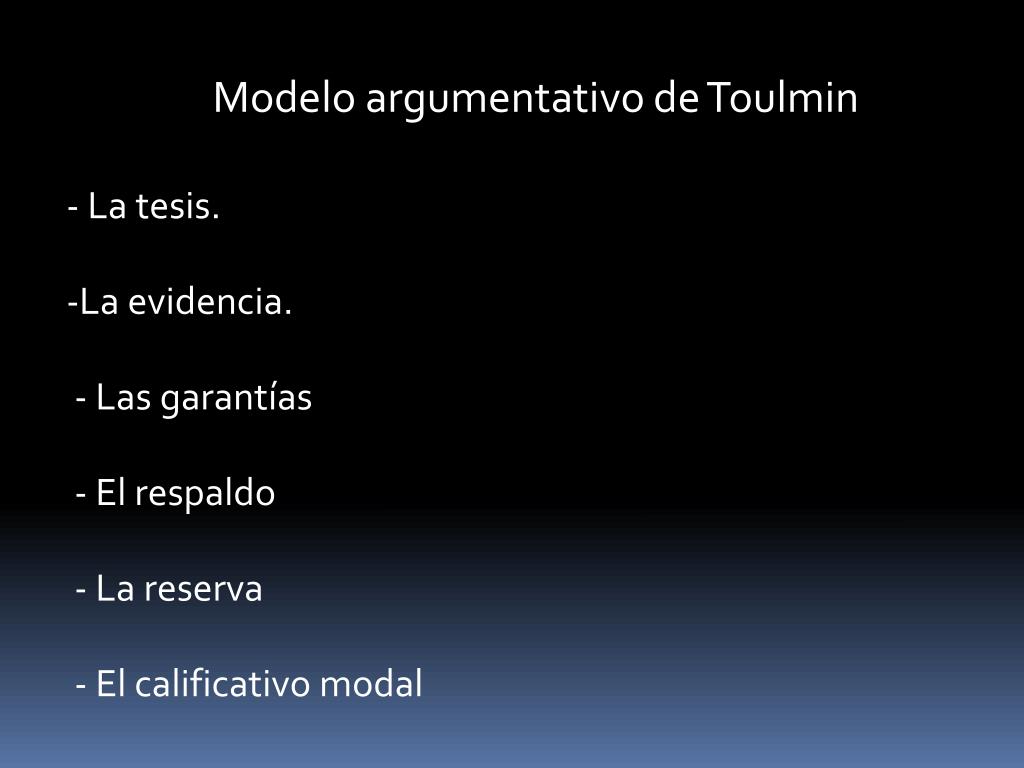 Modelo argumentativo de Toulmin

- La tesis.

-La evidencia.

- Las garantías

- El respaldo

- La reserva

- El calificativo modal